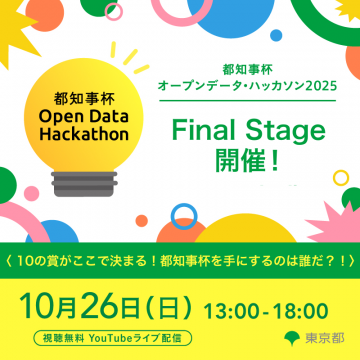 都知事杯
Open Data Hackathon

都知事杯
オープンデータ・ハッカソン2025

Final Stage
開催！

〈 10の賞がここで決まる！都知事杯を手にするのは誰だ？！〉

10月26日（日） 13:00-18:00

視聴無料 YouTubeライブ配信

東京都